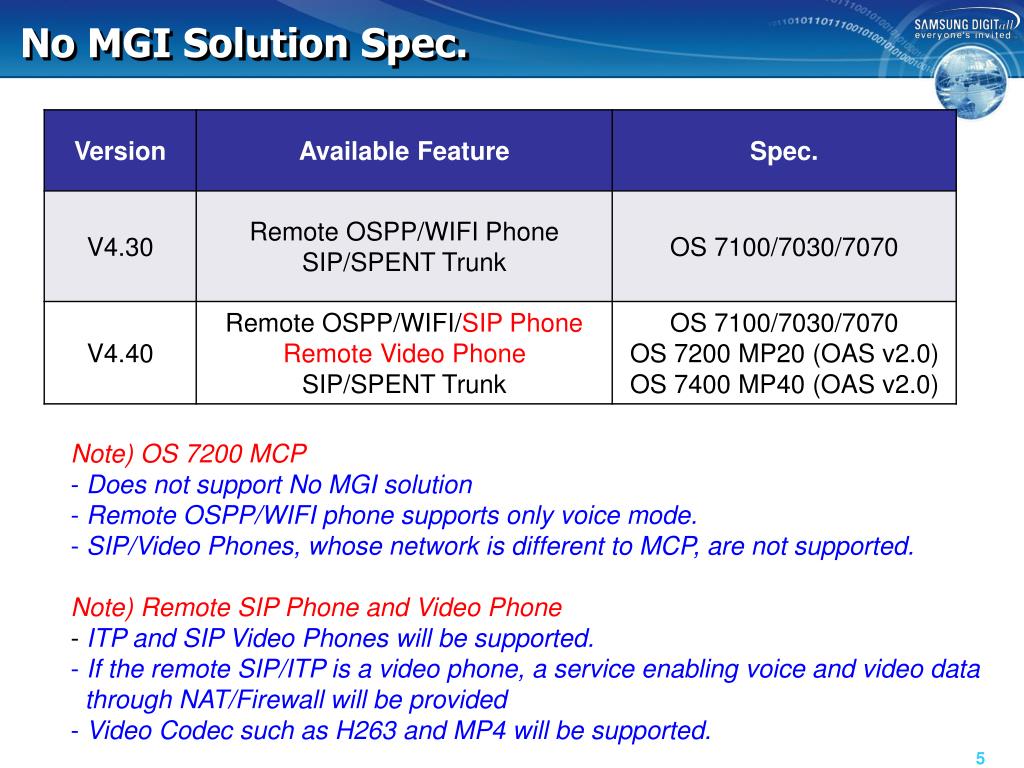 No MGI Solution Spec.

SAMSUNG DIGITall
everyone's invited

| Version | Available Feature | Spec. |
|---|---|---|
| V4.30 | Remote OSPP/WIFI Phone SIP/SPENT Trunk | OS 7100/7030/7070 |
| V4.40 | Remote OSPP/WIFI/SIP Phone Remote Video Phone SIP/SPENT Trunk | OS 7100/7030/7070 OS 7200 MP20 (OAS v2.0) OS 7400 MP40 (OAS v2.0) |

Note) OS 7200 MCP
- Does not support No MGI solution
- Remote OSPP/WIFI phone supports only voice mode.
- SIP/Video Phones, whose network is different to MCP, are not supported.

Note) Remote SIP Phone and Video Phone
- ITP and SIP Video Phones will be supported.
- If the remote SIP/ITP is a video phone, a service enabling voice and video data through NAT/Firewall will be provided
- Video Codec such as H263 and MP4 will be supported.

5